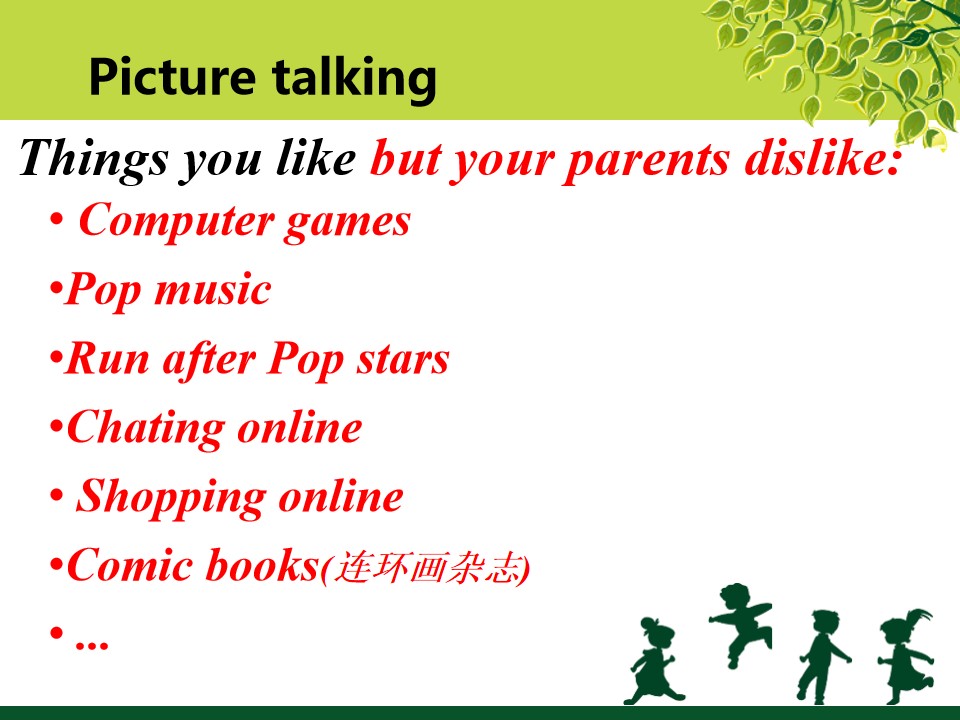 Picture talking

Things you like but your parents dislike:

• Computer games
•Pop music
•Run after Pop stars
•Chating online
• Shopping online
•Comic books(连环画杂志)
• ...